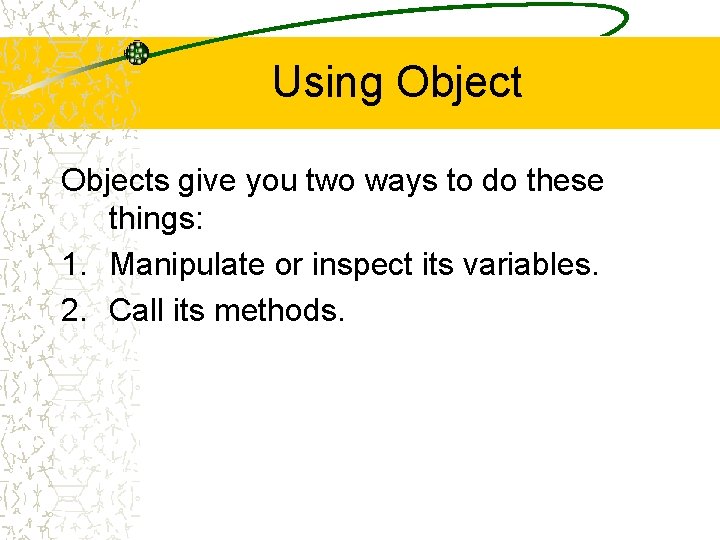 Using Object

Objects give you two ways to do these things:

1. Manipulate or inspect its variables.
2. Call its methods.